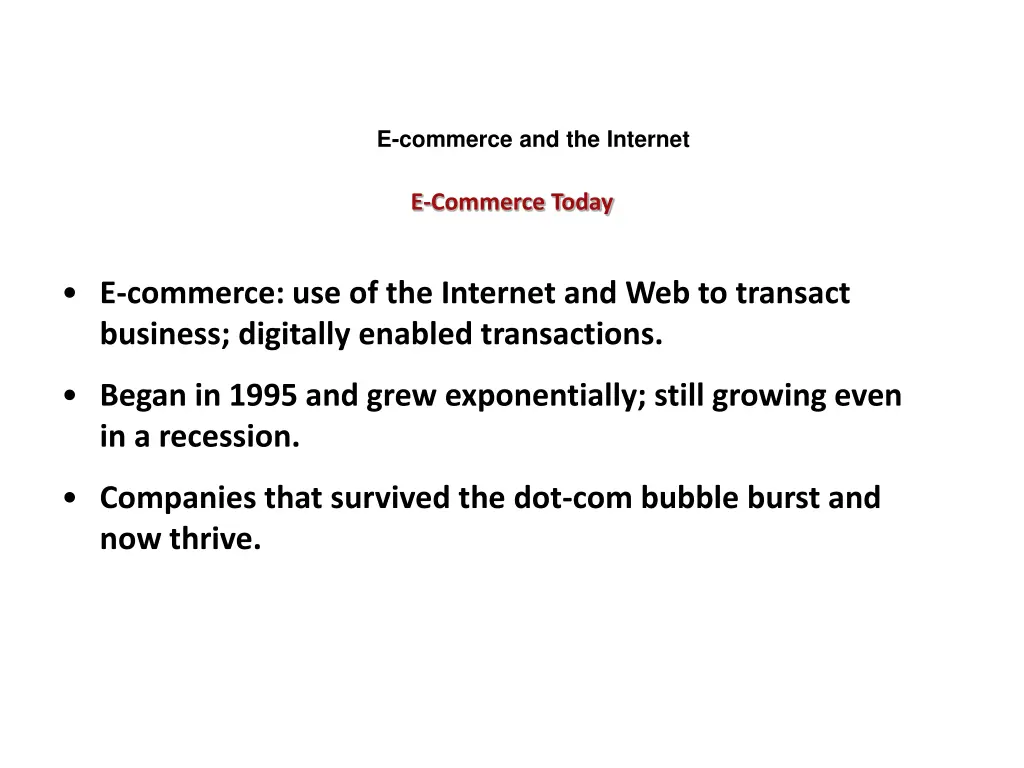 E-commerce and the Internet

E-Commerce Today

• E-commerce: use of the Internet and Web to transact business; digitally enabled transactions.

• Began in 1995 and grew exponentially; still growing even in a recession.

• Companies that survived the dot-com bubble burst and now thrive.